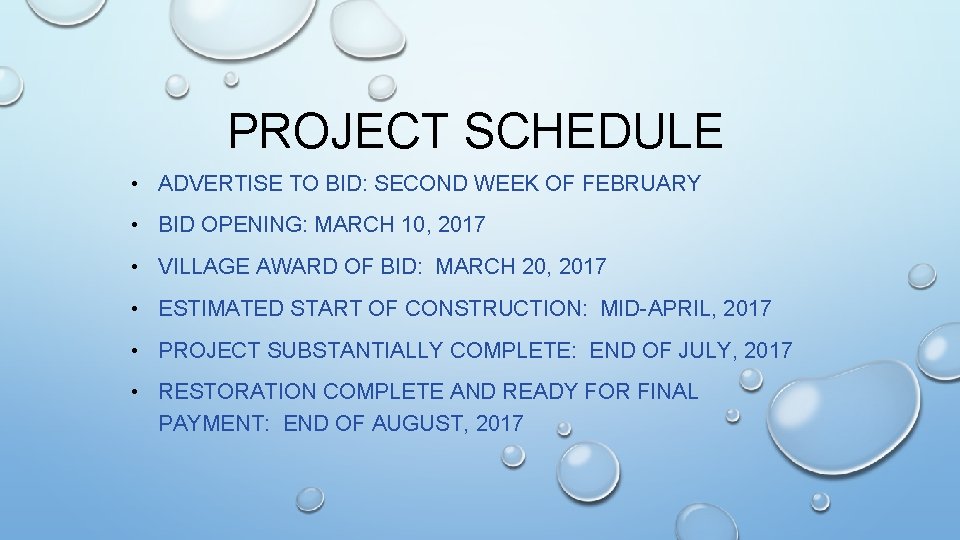 PROJECT SCHEDULE

• ADVERTISE TO BID: SECOND WEEK OF FEBRUARY
• BID OPENING: MARCH 10, 2017
• VILLAGE AWARD OF BID: MARCH 20, 2017
• ESTIMATED START OF CONSTRUCTION: MID-APRIL, 2017
• PROJECT SUBSTANTIALLY COMPLETE: END OF JULY, 2017
• RESTORATION COMPLETE AND READY FOR FINAL PAYMENT: END OF AUGUST, 2017